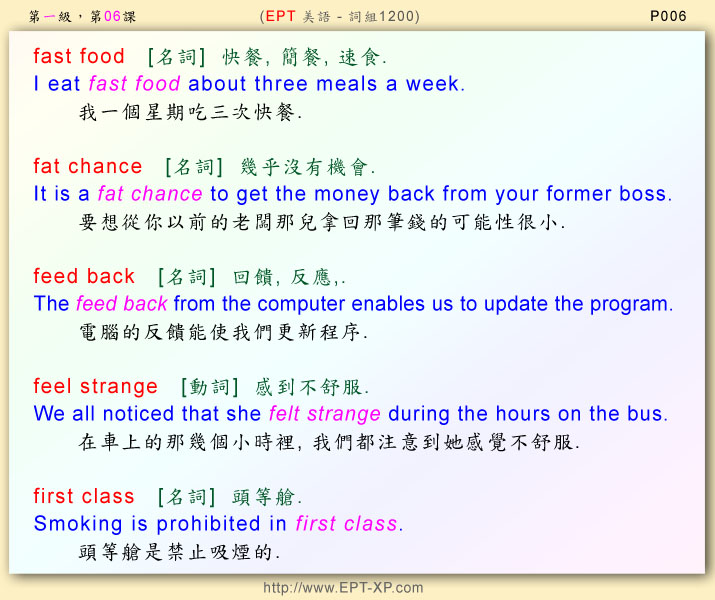 第一級，第06課 (EPT 美語 - 詞組1200) P006

fast food [名詞] 快餐, 簡餐, 速食.
I eat fast food about three meals a week.
我一個星期吃三次快餐.

fat chance [名詞] 幾乎沒有機會.
It is a fat chance to get the money back from your former boss.
要想從你以前的老闆那兒拿回那筆錢的可能性很小.

feed back [名詞] 回饋, 反應,.
The feed back from the computer enables us to update the program.
電腦的反饋能使我們更新程序.

feel strange [動詞] 感到不舒服.
We all noticed that she felt strange during the hours on the bus.
在車上的那幾個小時裡, 我們都注意到她感覺不舒服.

first class [名詞] 頭等艙.
Smoking is prohibited in first class.
頭等艙是禁止吸煙的.

http://www.EPT-XP.com